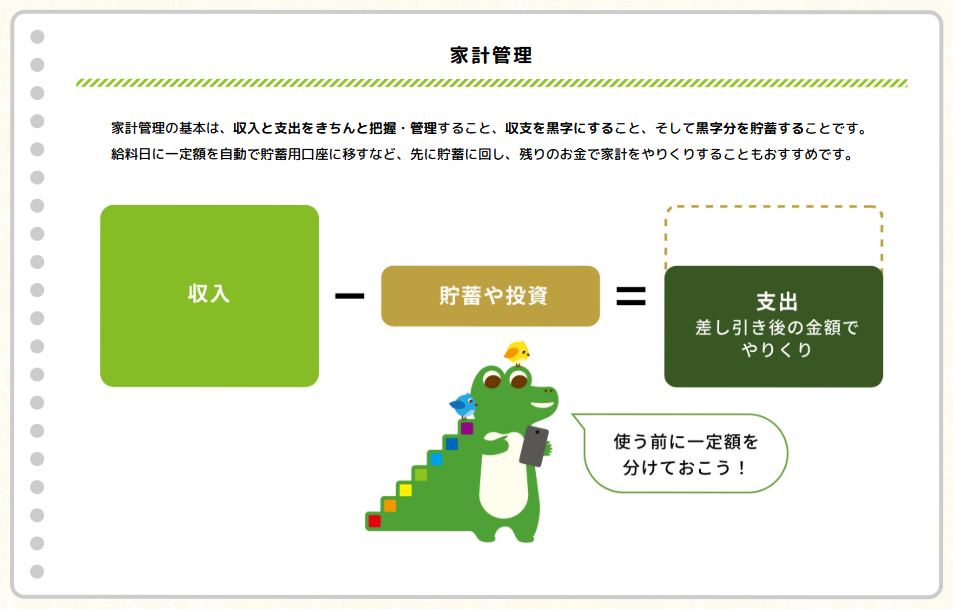 家計管理

家計管理の基本は、収入と支出をきちんと把握・管理すること、収支を黒字にすること、そして黒字分を貯蓄することです。
給料日に一定額を自動で貯蓄用口座に移すなど、先に貯蓄に回し、残りのお金で家計をやりくりすることもおすすめです。

収入

−

貯蓄や投資

=

支出
差し引き後の金額で
やりくり

使う前に一定額を
分けておこう！